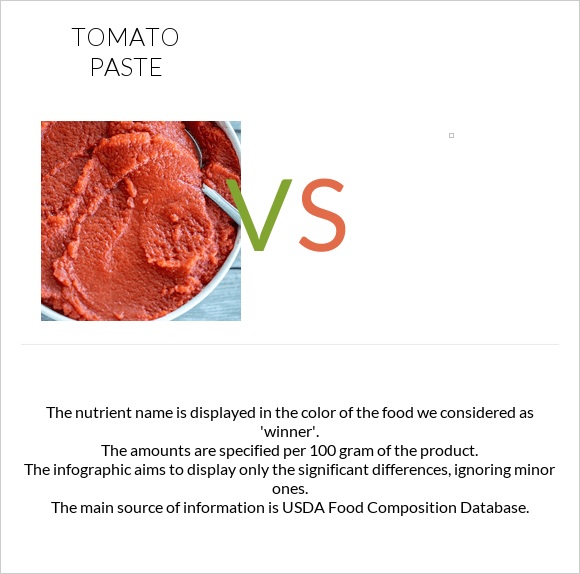 TOMATO PASTE

VS

The nutrient name is displayed in the color of the food we considered as 'winner'.
The amounts are specified per 100 gram of the product.
The infographic aims to display only the significant differences, ignoring minor ones.
The main source of information is USDA Food Composition Database.